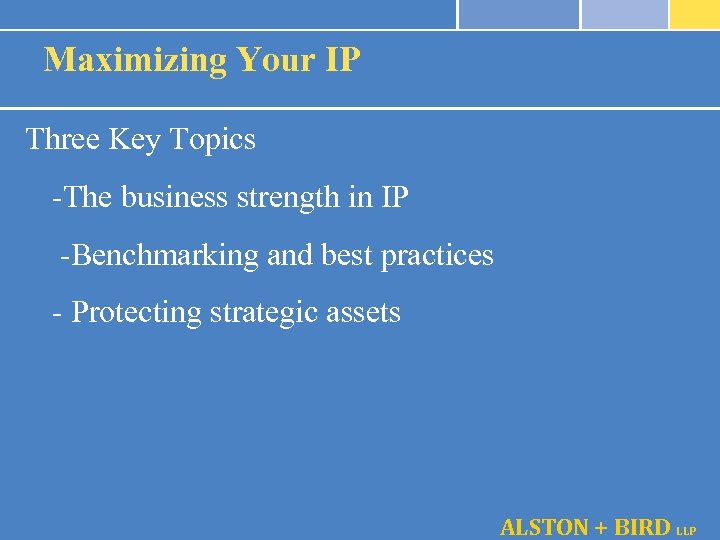 Maximizing Your IP

Three Key Topics

-The business strength in IP

-Benchmarking and best practices

- Protecting strategic assets

ALSTON + BIRD LLP